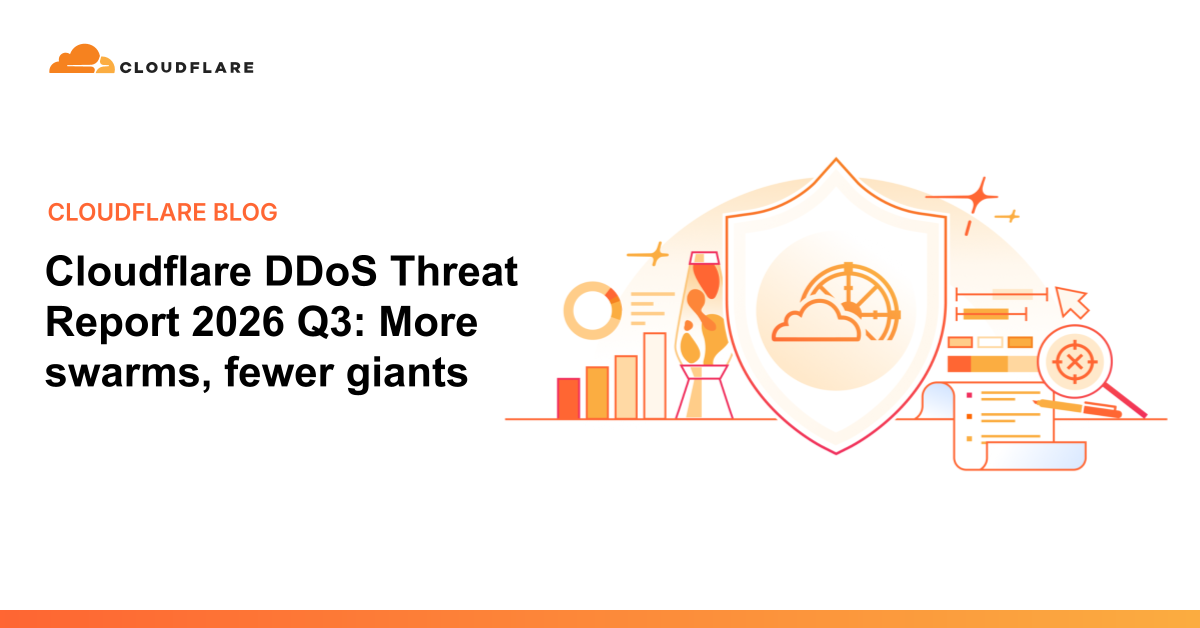 CLOUDFLARE

CLOUDFLARE BLOG

Cloudflare DDoS Threat Report 2026 Q3: More swarms, fewer giants